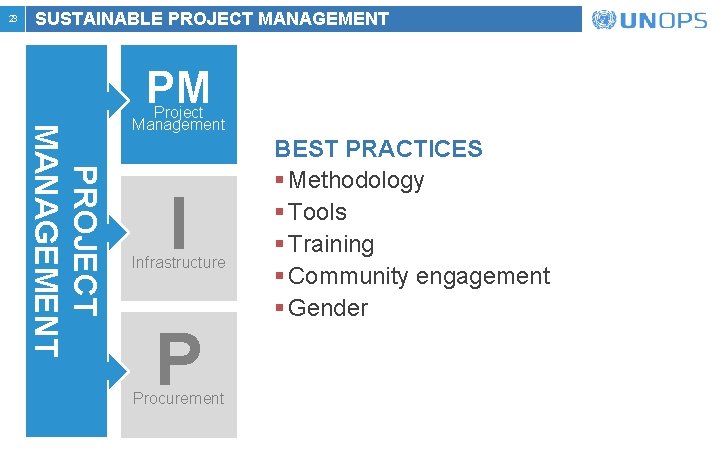 23 SUSTAINABLE PROJECT MANAGEMENT

UNOPS

PROJECT MANAGEMENT

PM
Project Management

I
Infrastructure

P
Procurement

BEST PRACTICES
▪ Methodology
▪ Tools
▪ Training
▪ Community engagement
▪ Gender